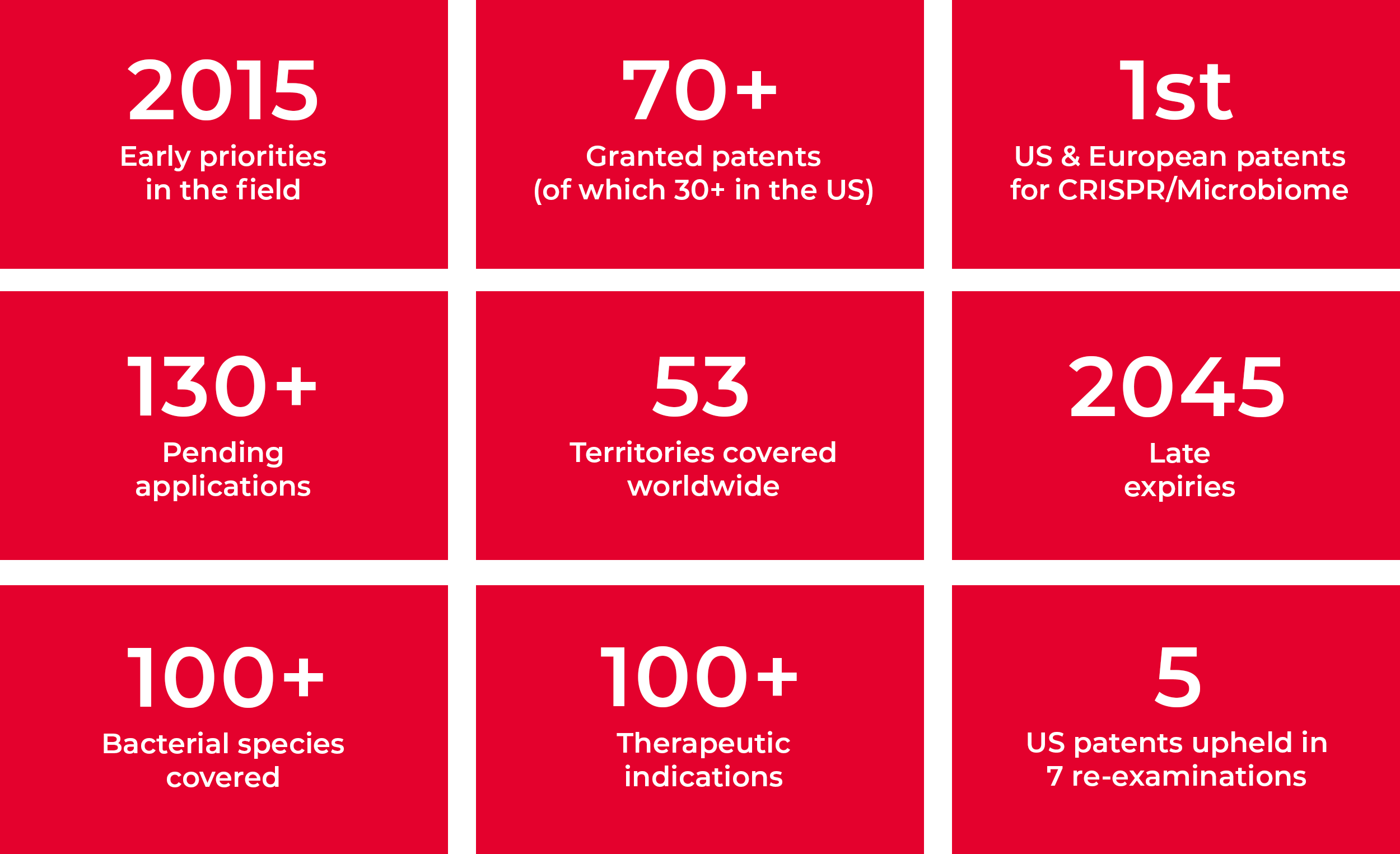 2015
Early priorities in the field

70+
Granted patents (of which 30+ in the US)

1st
US & European patents for CRISPR/Microbiome

130+
Pending applications

53
Territories covered worldwide

2045
Late expiries

100+
Bacterial species covered

100+
Therapeutic indications

5
US patents upheld in 7 re-examinations